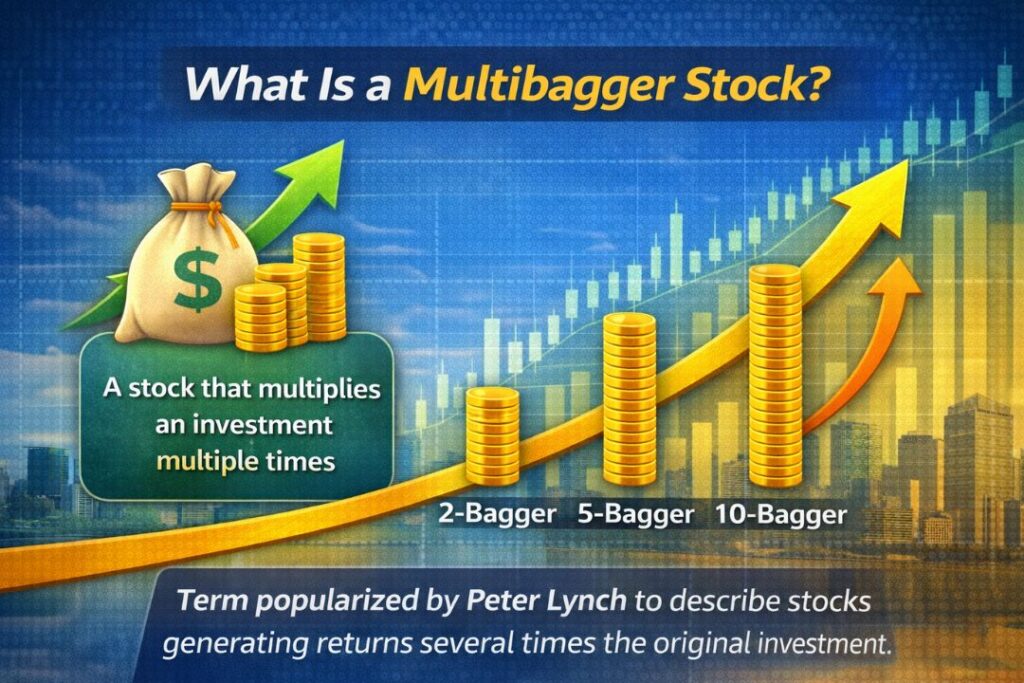 What Is a Multibagger Stock?

$

A stock that multiplies an investment multiple times

2-Bagger 5-Bagger 10-Bagger

Term popularized by Peter Lynch to describe stocks generating returns several times the original investment.